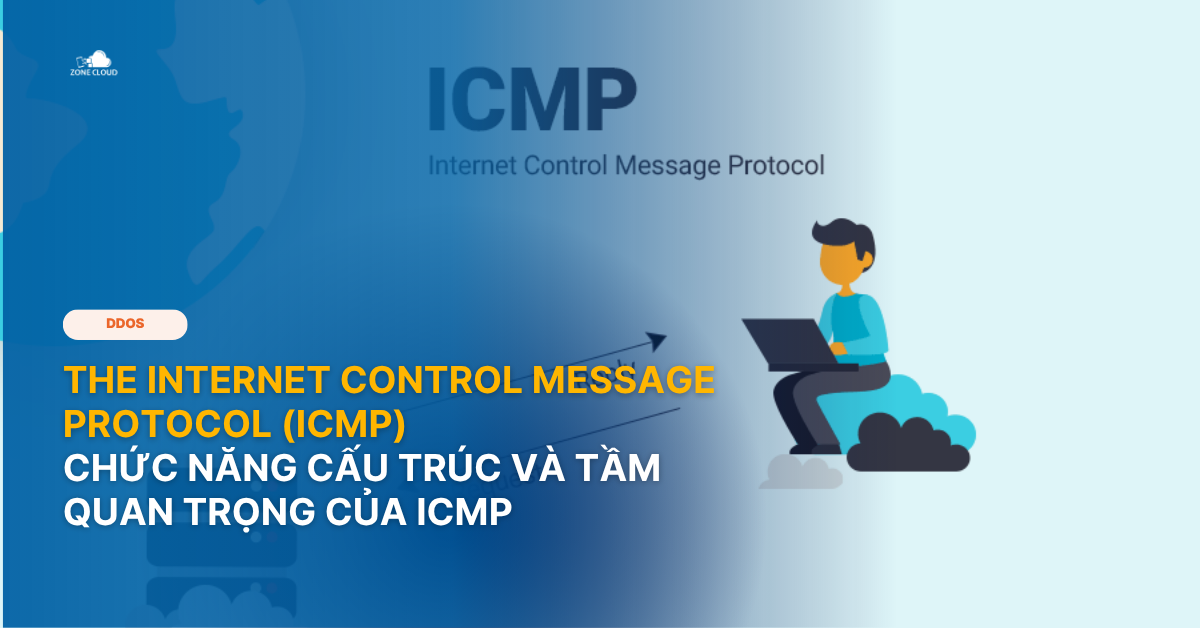 ZONE CLOUD

ICMP

Internet Control Message Protocol

DDOS

THE INTERNET CONTROL MESSAGE PROTOCOL (ICMP)
CHỨC NĂNG CẤU TRÚC VÀ TẦM QUAN TRỌNG CỦA ICMP